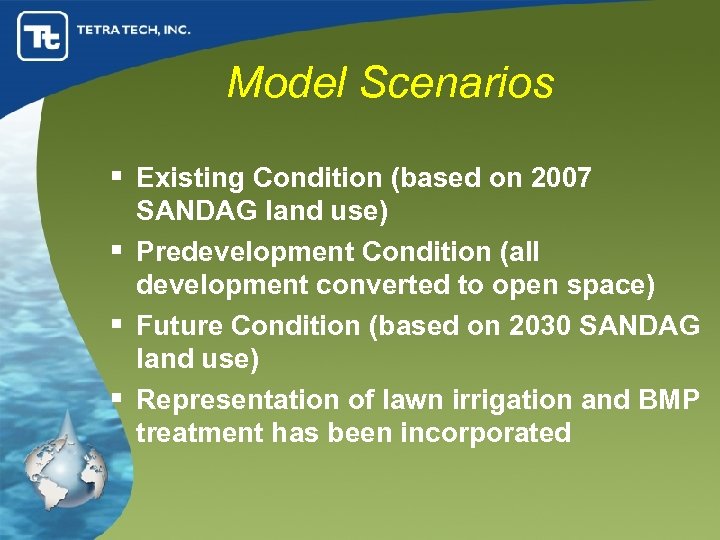 Tt TETRA TECH, INC.

Model Scenarios

▪ Existing Condition (based on 2007 SANDAG land use)
▪ Predevelopment Condition (all development converted to open space)
▪ Future Condition (based on 2030 SANDAG land use)
▪ Representation of lawn irrigation and BMP treatment has been incorporated